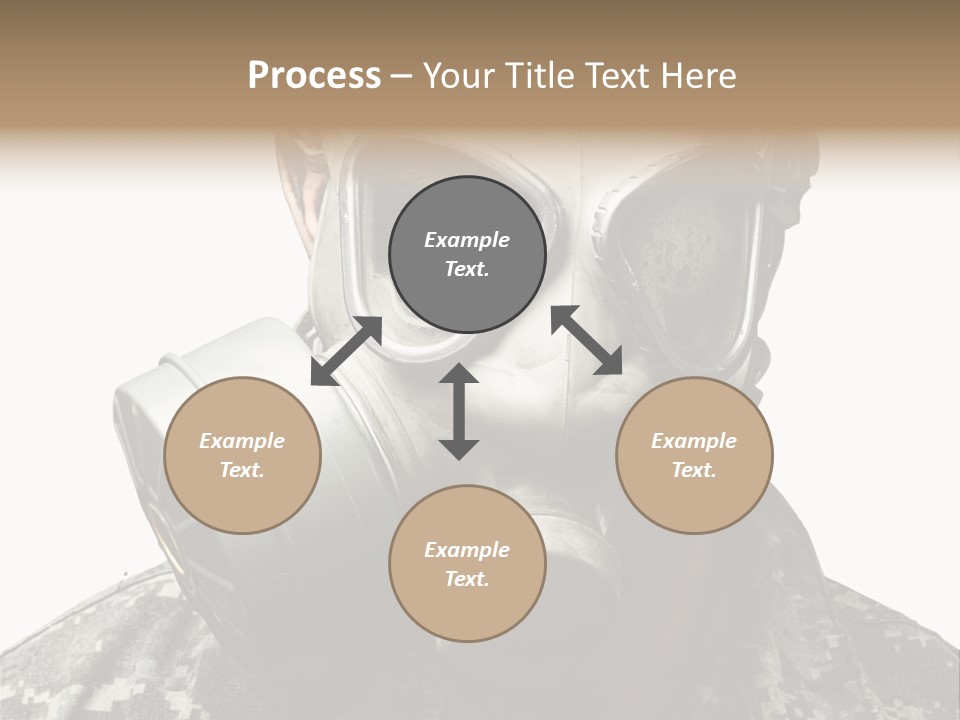 Process – Your Title Text Here

Example Text.

Example Text.

Example Text.

Example Text.